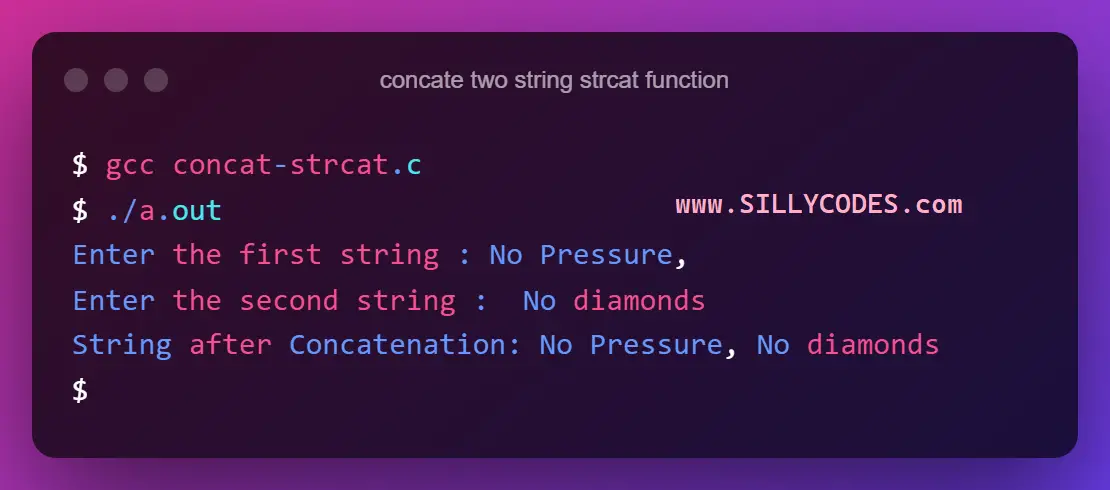 concate two string strcat function

$ gcc concat-strcat.c
$ ./a.out
www.SILLYCODES.com
Enter the first string : No Pressure,
Enter the second string :  No diamonds
String after Concatenation: No Pressure, No diamonds
$